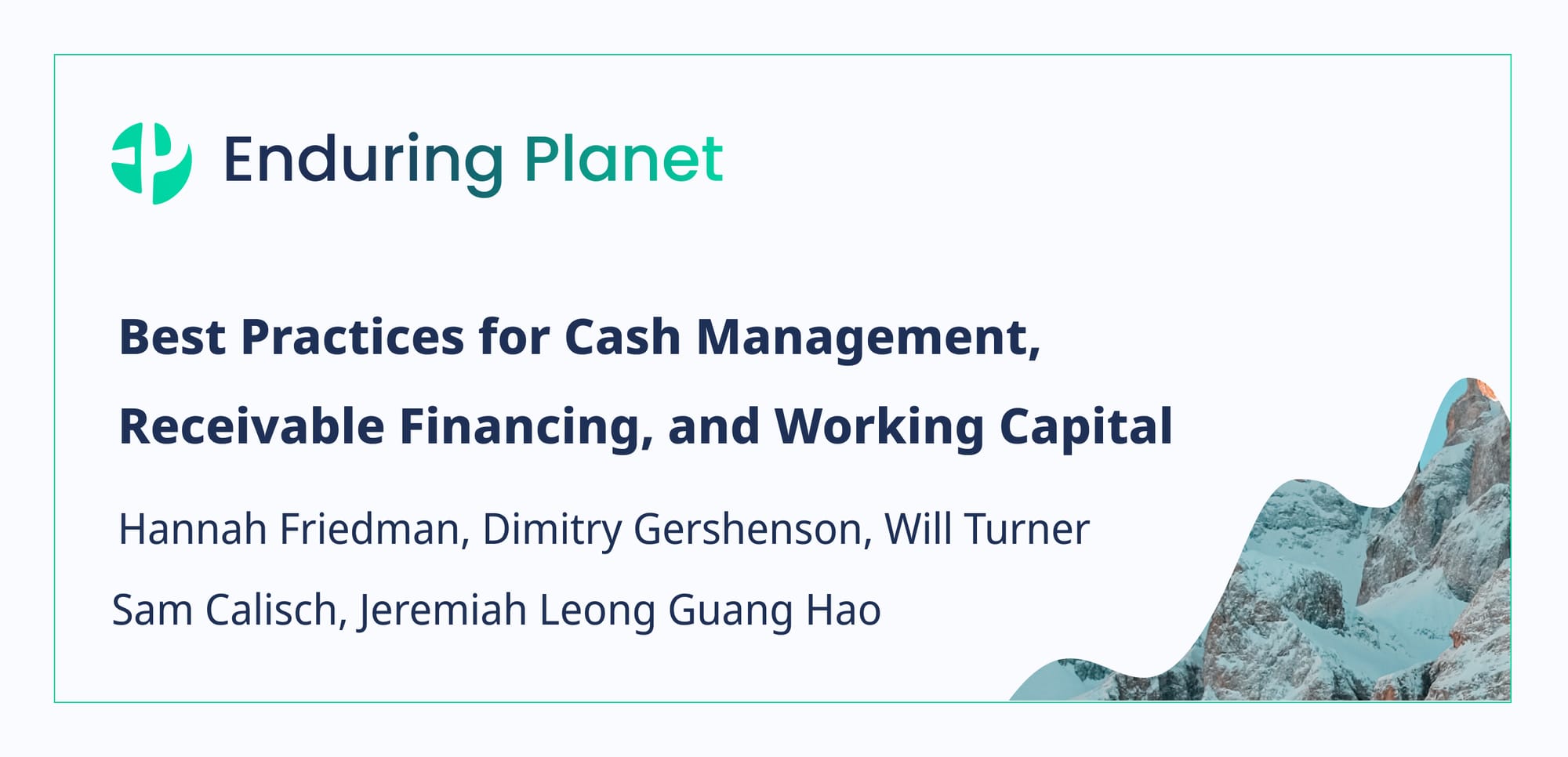 Enduring Planet

Best Practices for Cash Management, Receivable Financing, and Working Capital

Hannah Friedman, Dimitry Gershenson, Will Turner

Sam Calisch, Jeremiah Leong Guang Hao